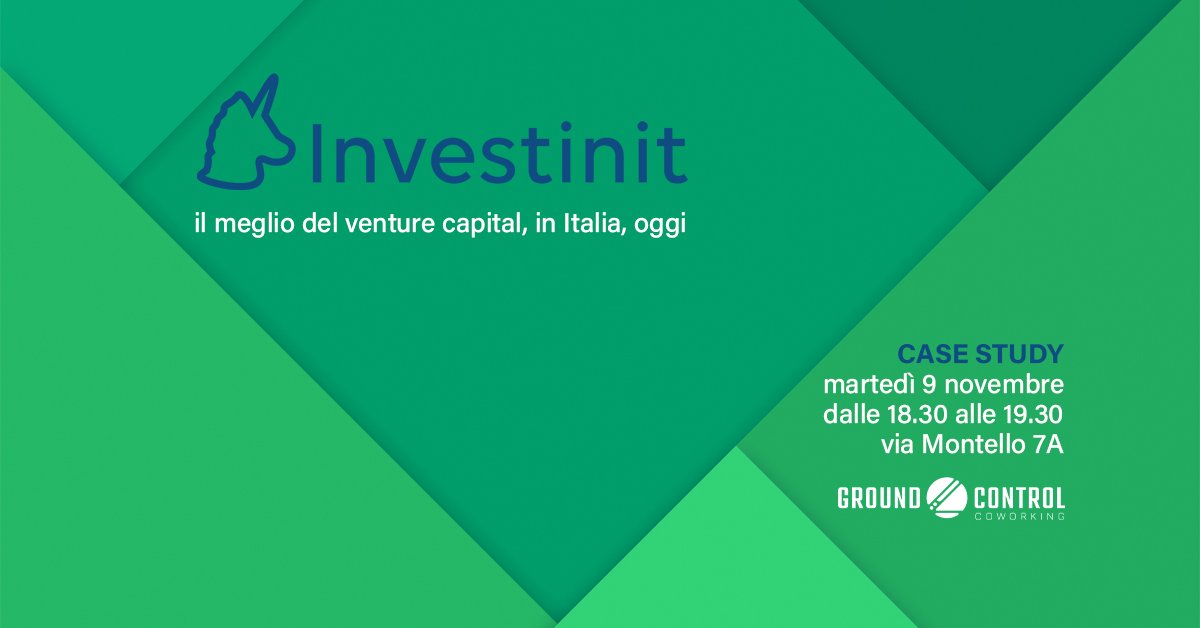 Investinit

il meglio del venture capital, in Italia, oggi

CASE STUDY
martedì 9 novembre
dalle 18.30 alle 19.30
via Montello 7A

GROUND CONTROL
COWORKING